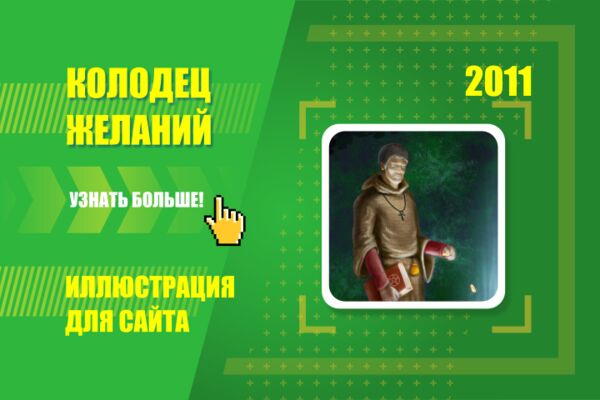 КОЛОДЕЦ ЖЕЛАНИЙ

2011

УЗНАТЬ БОЛЬШЕ!

ИЛЛЮСТРАЦИЯ ДЛЯ САЙТА